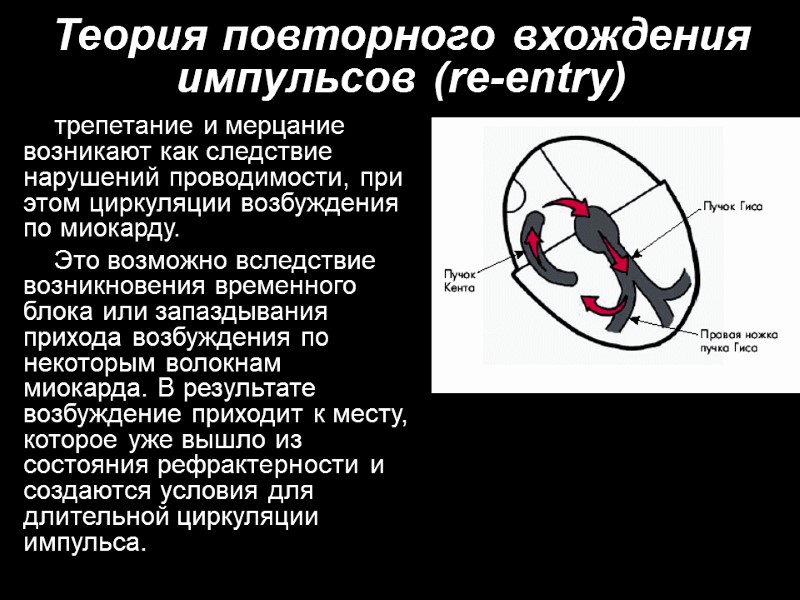 Теория повторного вхождения импульсов (re-entry)

трепетание и мерцание возникают как следствие нарушений проводимости, при этом циркуляции возбуждения по миокарду.

Это возможно вследствие возникновения временного блока или запаздывания прихода возбуждения по некоторым волокнам миокарда. В результате возбуждение приходит к месту, которое уже вышло из состояния рефрактерности и создаются условия для длительной циркуляции импульса.

Пучок Гиса

Пучок Кента

Правая ножка пучка Гиса